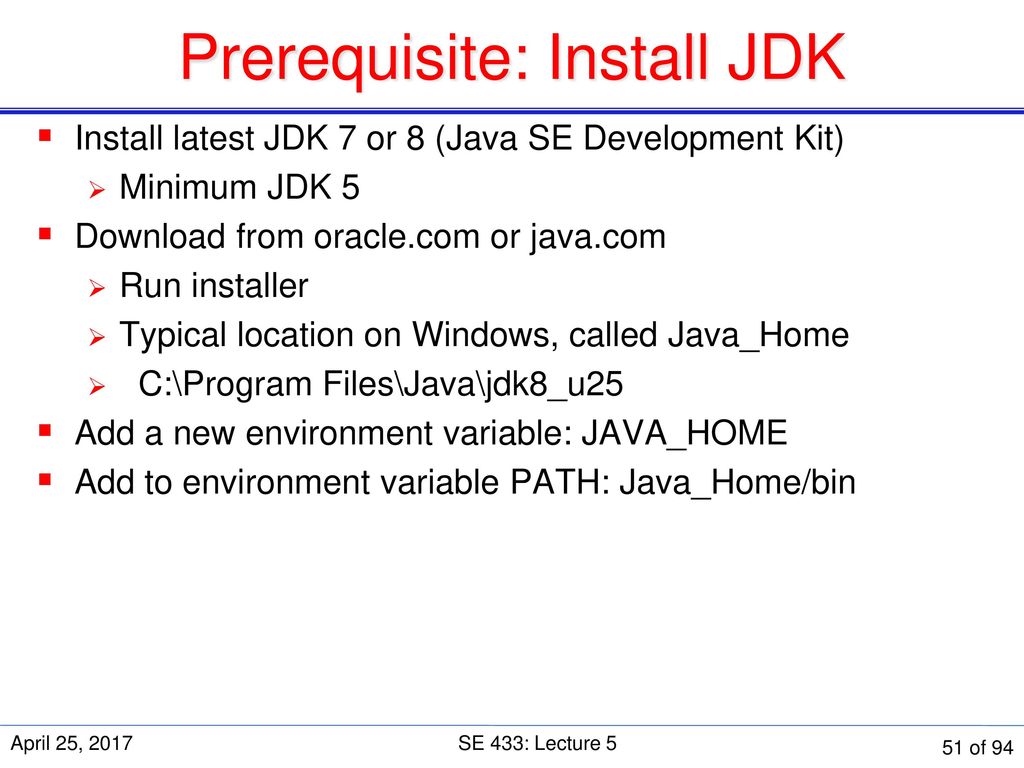 Prerequisite: Install JDK

Install latest JDK 7 or 8 (Java SE Development Kit)

Minimum JDK 5

Download from oracle.com or java.com

Run installer

Typical location on Windows, called Java_Home

C:\Program Files\Java\jdk8_u25

Add a new environment variable: JAVA_HOME

Add to environment variable PATH: Java_Home/bin

April 25, 2017

SE 433: Lecture 5

51 of 94